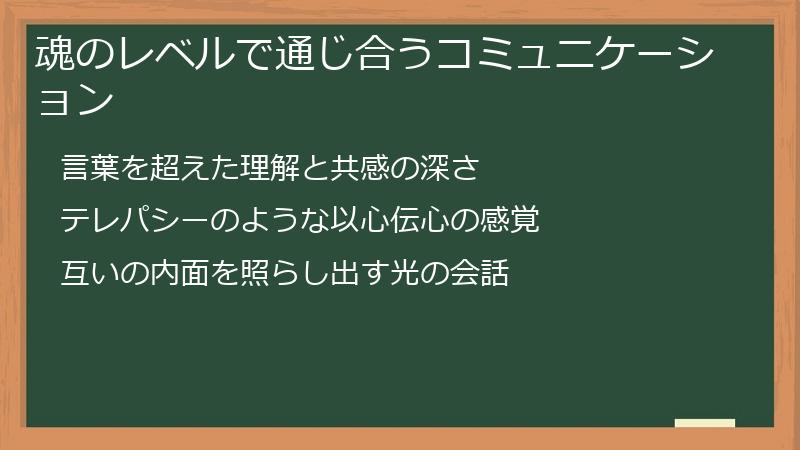 魂のレベルで通じ合うコミュニケーション

言葉を超えた理解と共感の深さ

テレパシーのような以心伝心の感覚

互いの内面を照らし出す光の会話